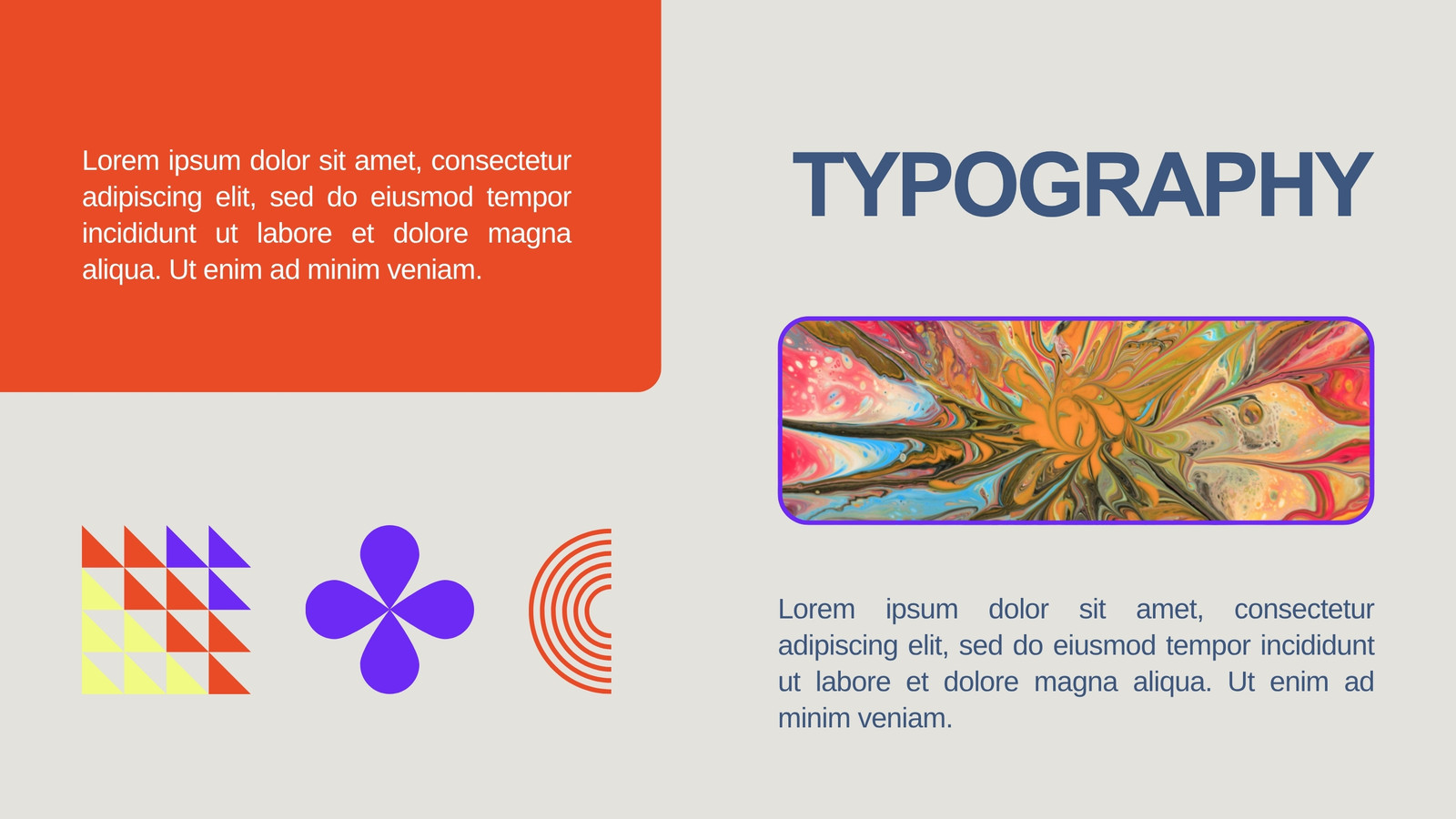 Lorem ipsum dolor sit amet, consectetur adipiscing elit, sed do eiusmod tempor incididunt ut labore et dolore magna aliqua. Ut enim ad minim veniam.

TYPOGRAPHY

Lorem ipsum dolor sit amet, consectetur adipiscing elit, sed do eiusmod tempor incididunt ut labore et dolore magna aliqua. Ut enim ad minim veniam.